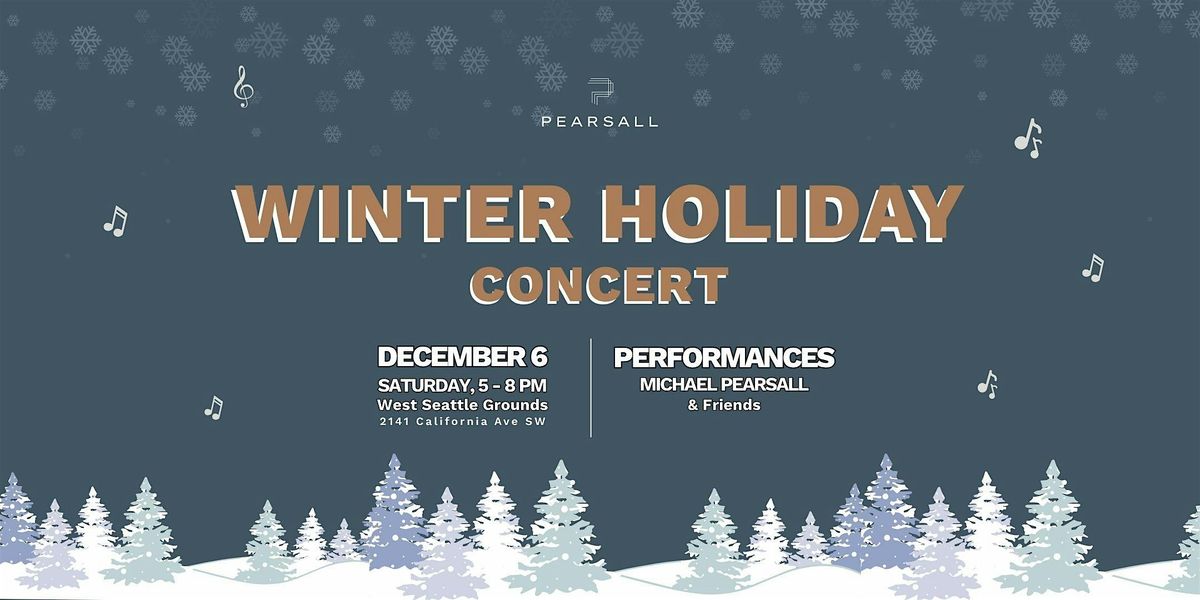 PEARSALL

WINTER HOLIDAY
CONCERT

DECEMBER 6
SATURDAY, 5 - 8 PM
West Seattle Grounds
2141 California Ave SW

PERFORMANCES
MICHAEL PEARSALL
& Friends